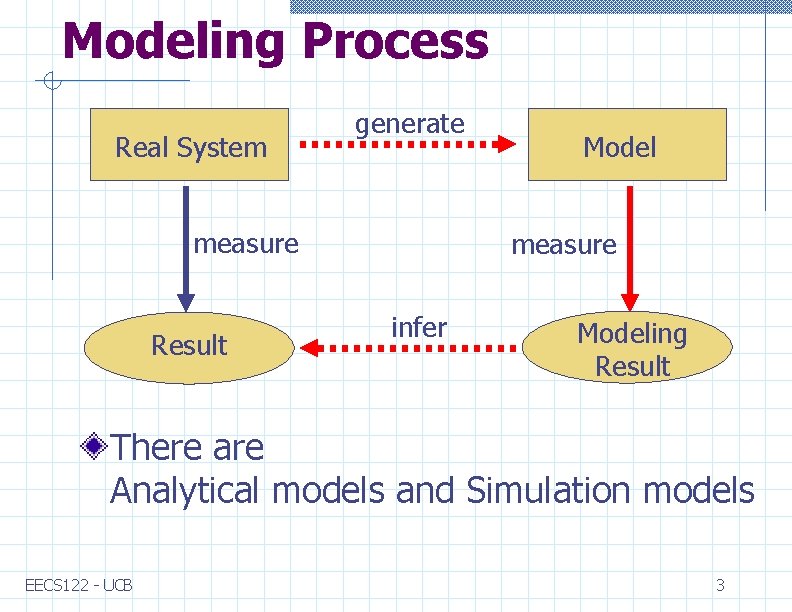 Modeling Process

Real System

generate

Model

measure

measure

Result

infer

Modeling Result

There are
Analytical models and Simulation models

EECS122 - UCB

3